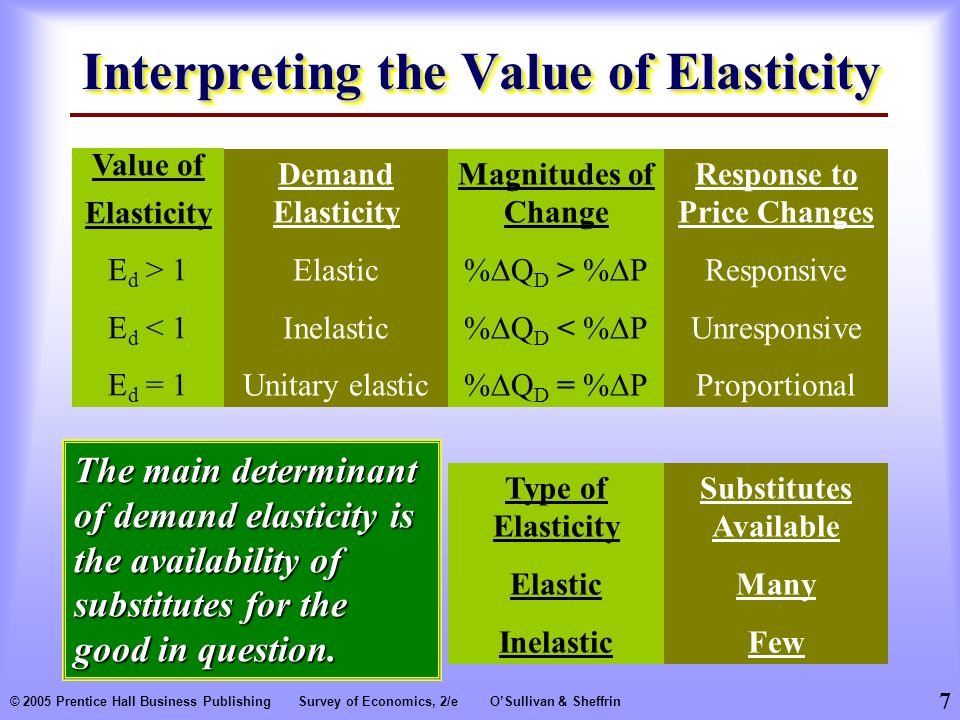 Interpreting the Value of Elasticity

| Value of Elasticity | Demand Elasticity | Magnitudes of Change | Response to Price Changes |
|---|---|---|---|
| $E_d > 1$ | Elastic | $\%\Delta Q_D > \%\Delta P$ | Responsive |
| $E_d < 1$ | Inelastic | $\%\Delta Q_D < \%\Delta P$ | Unresponsive |
| $E_d = 1$ | Unitary elastic | $\%\Delta Q_D = \%\Delta P$ | Proportional |

The main determinant of demand elasticity is the availability of substitutes for the good in question.

| Type of Elasticity | Substitutes Available |
|---|---|
| Elastic | Many |
| Inelastic | Few |

© 2005 Prentice Hall Business Publishing Survey of Economics, 2/e O'Sullivan & Sheffrin

7